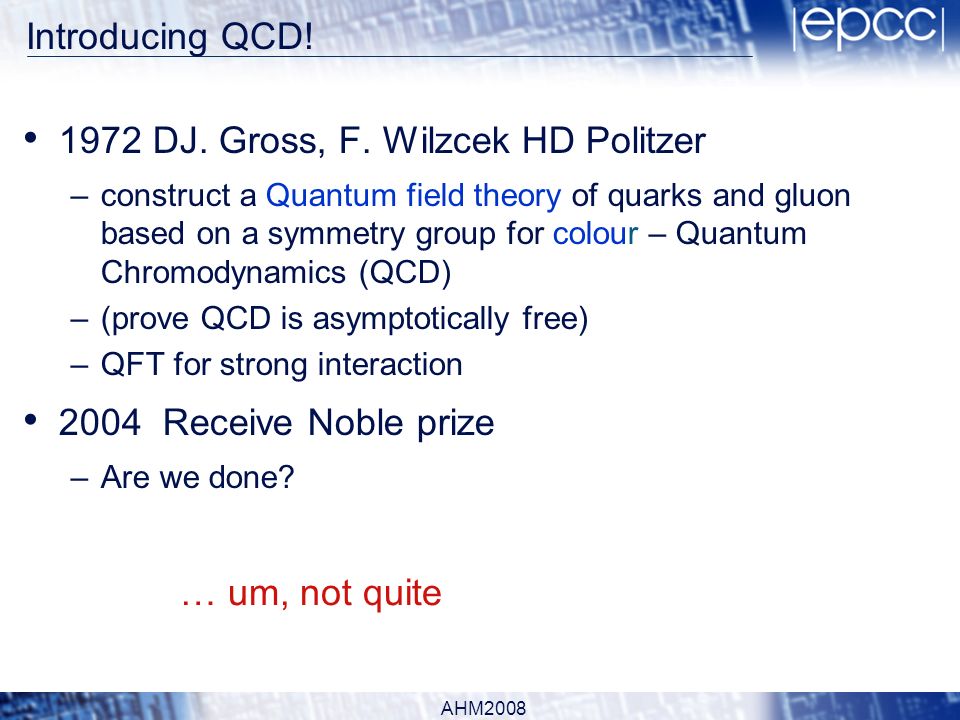 Introducing QCD!

epcc

• 1972 DJ. Gross, F. Wilzcek HD Politzer

– construct a Quantum field theory of quarks and gluon based on a symmetry group for colour – Quantum Chromodynamics (QCD)

– (prove QCD is asymptotically free)

– QFT for strong interaction

• 2004 Receive Noble prize

– Are we done?

… um, not quite

AHM2008